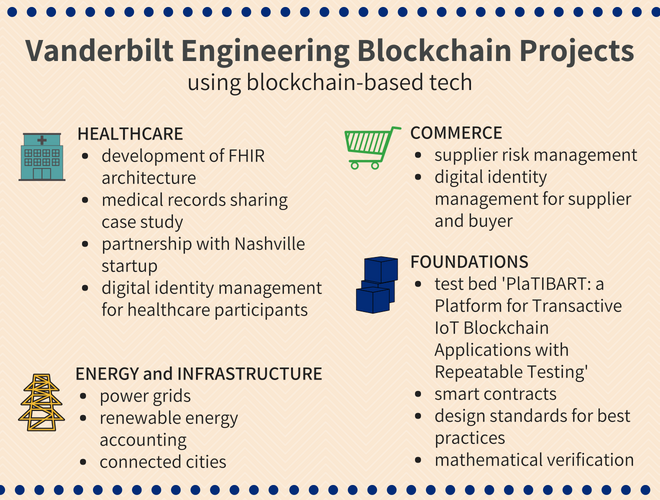 Vanderbilt Engineering Blockchain Projects
using blockchain-based tech

HEALTHCARE
- development of FHIR architecture
- medical records sharing case study
- partnership with Nashville startup
- digital identity management for healthcare participants

ENERGY and INFRASTRUCTURE
- power grids
- renewable energy accounting
- connected cities

COMMERCE
- supplier risk management
- digital identity management for supplier and buyer

FOUNDATIONS
- test bed 'PlaTIBART: a Platform for Transactive IoT Blockchain Applications with Repeatable Testing'
- smart contracts
- design standards for best practices
- mathematical verification